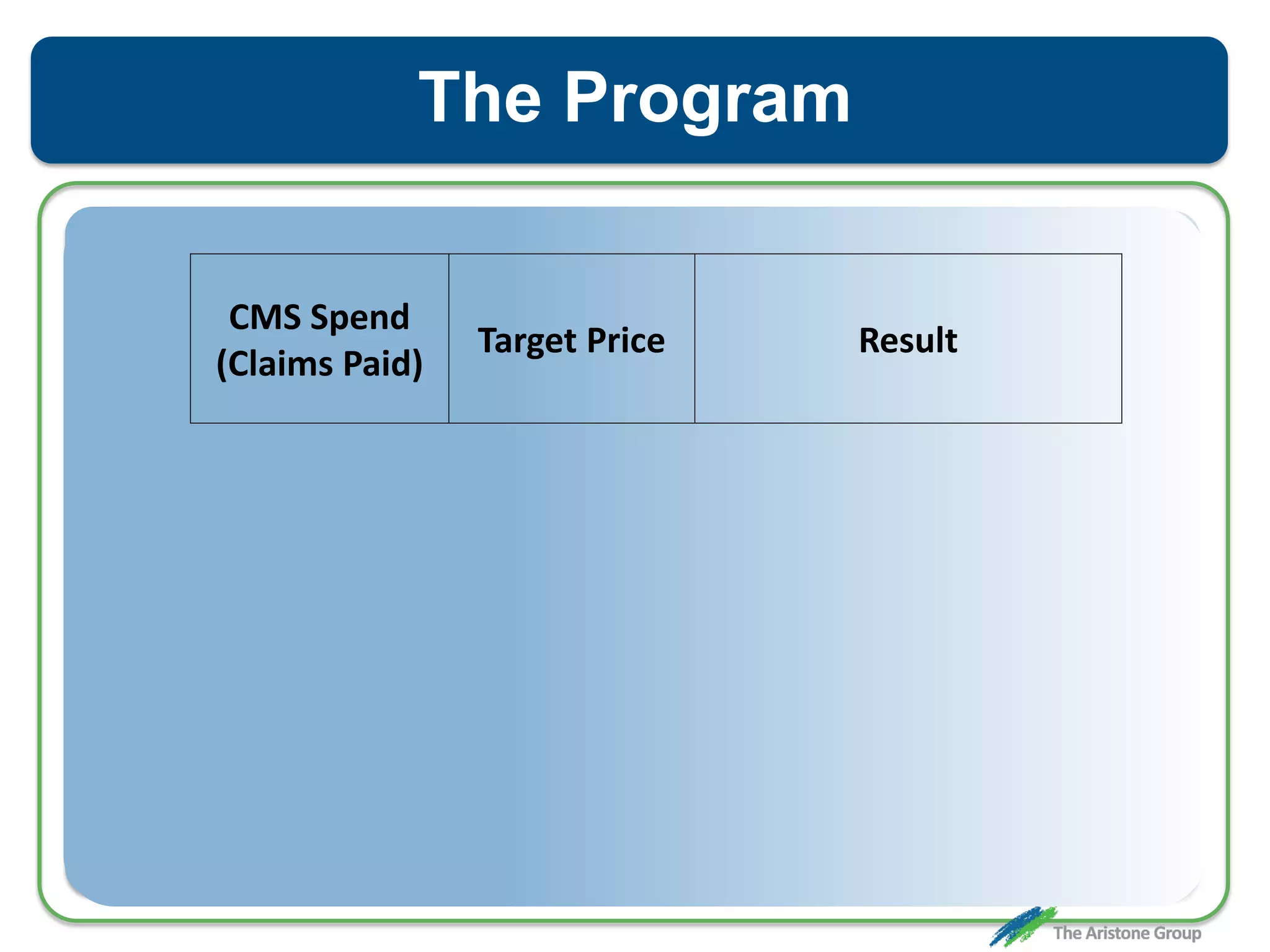 The Program

| CMS Spend (Claims Paid) | Target Price | Result |
|---|---|---|

The Aristone Group